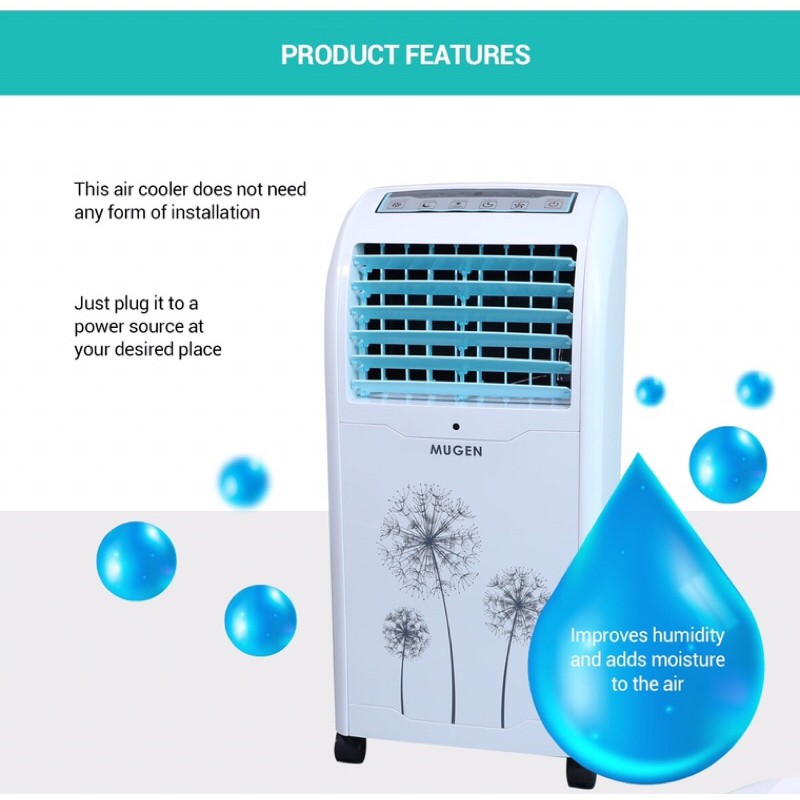 PRODUCT FEATURES

This air cooler does not need any form of installation

Just plug it to a power source at your desired place

MUGEN

Improves humidity and adds moisture to the air